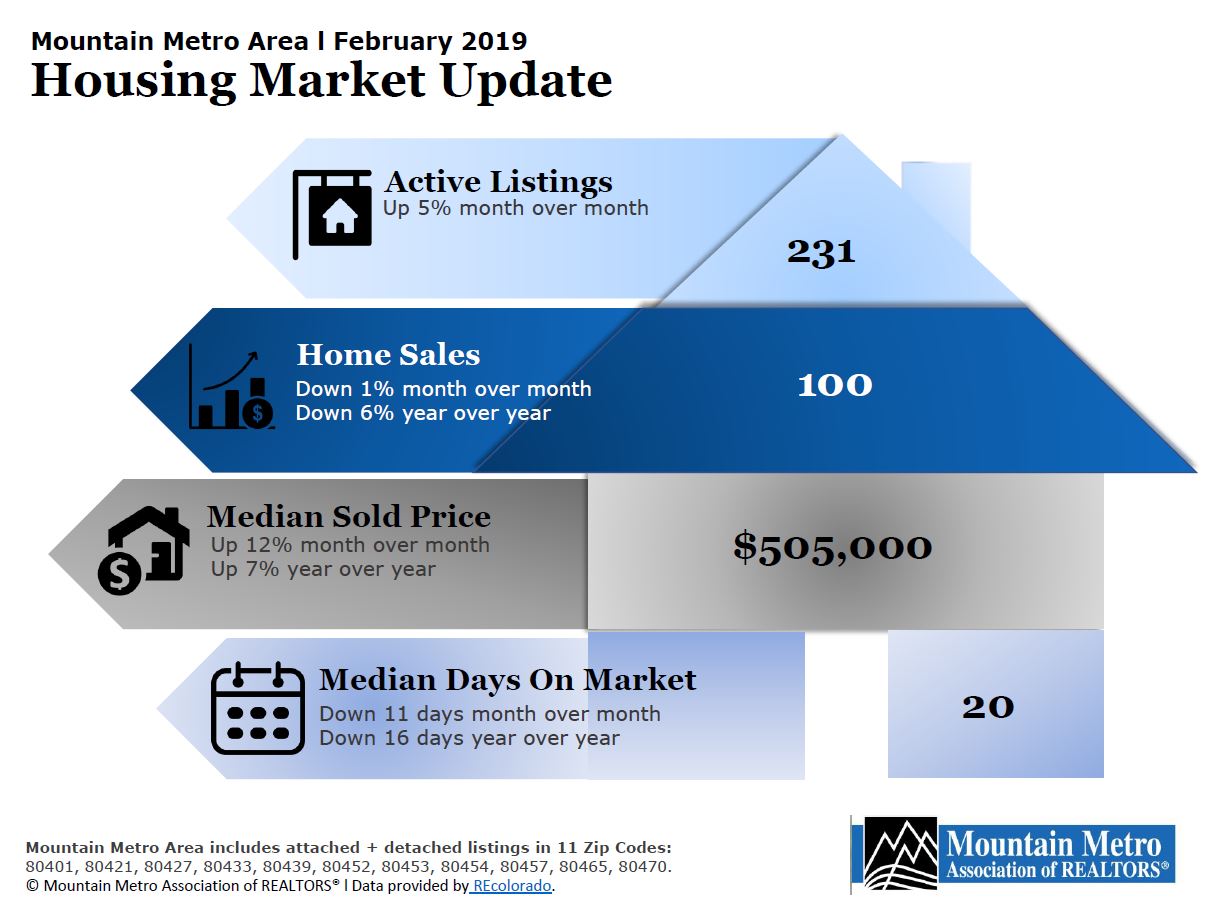 Mountain Metro Area l February 2019
Housing Market Update

Active Listings
Up 5% month over month

231

Home Sales
Down 1% month over month
Down 6% year over year

100

Median Sold Price
Up 12% month over month
Up 7% year over year

$505,000

Median Days On Market
Down 11 days month over month
Down 16 days year over year

20

Mountain Metro Area includes attached + detached listings in 11 Zip Codes: 80401, 80421, 80427, 80433, 80439, 80452, 80453, 80454, 80457, 80465, 80470.
© Mountain Metro Association of REALTORS® l Data provided by REcolorado.

Mountain Metro Association of REALTORS®